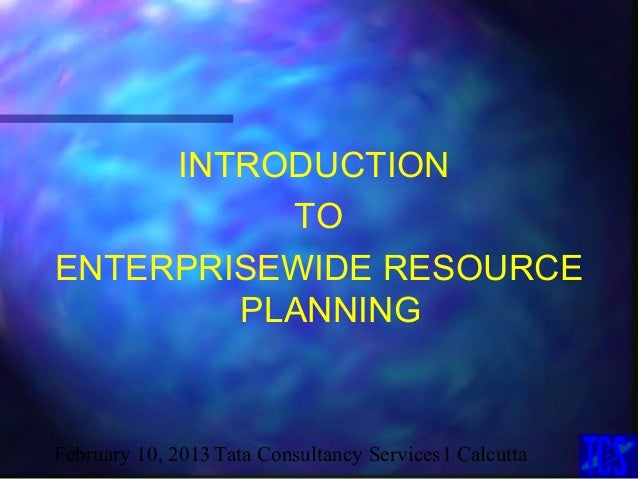 INTRODUCTION
TO
ENTERPRISEWIDE RESOURCE PLANNING

February 10, 2013 Tata Consultancy Services1 Calcutta

TCS